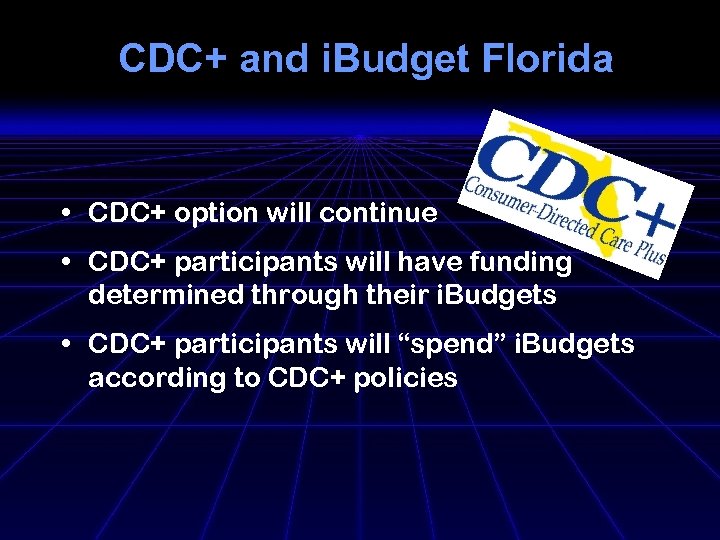 CDC+ and iBudget Florida

CDC+
Consumer-Directed Care Plus

• CDC+ option will continue
• CDC+ participants will have funding determined through their iBudgets
• CDC+ participants will “spend” iBudgets according to CDC+ policies